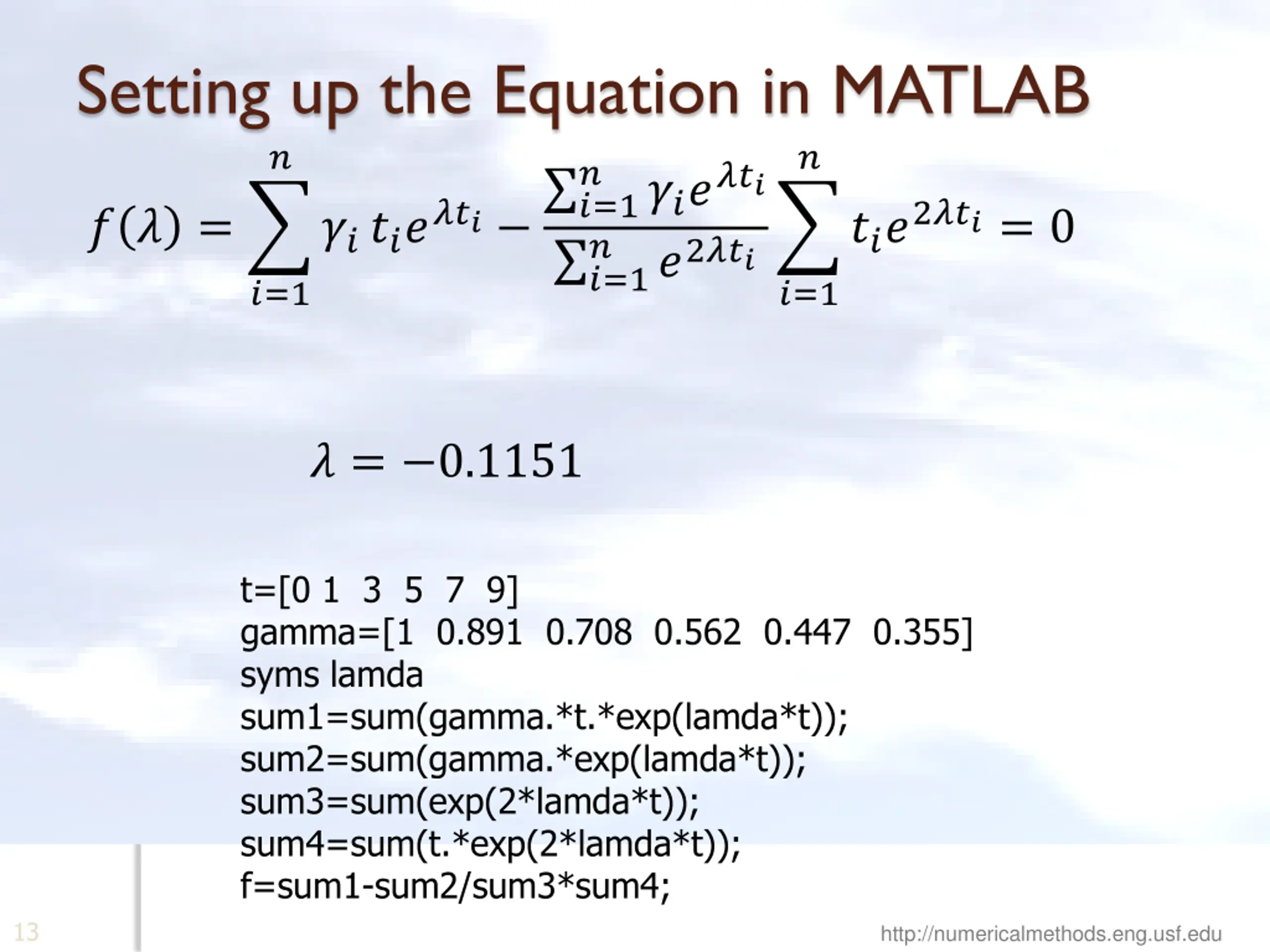 Setting up the Equation in MATLAB

$f(\lambda) = \sum_{i=1}^{n} \gamma_i t_i e^{\lambda t_i} - \frac{\sum_{i=1}^{n} \gamma_i e^{\lambda t_i}}{\sum_{i=1}^{n} e^{2\lambda t_i}} \sum_{i=1}^{n} t_i e^{2\lambda t_i} = 0$

$\lambda = -0.1151$

t=[0 1 3 5 7 9]
gamma=[1 0.891 0.708 0.562 0.447 0.355]
syms lamda
sum1=sum(gamma.*t.*exp(lamda*t));
sum2=sum(gamma.*exp(lamda*t));
sum3=sum(exp(2*lamda*t));
sum4=sum(t.*exp(2*lamda*t));
f=sum1-sum2/sum3*sum4;

13

http://numericalmethods.eng.usf.edu